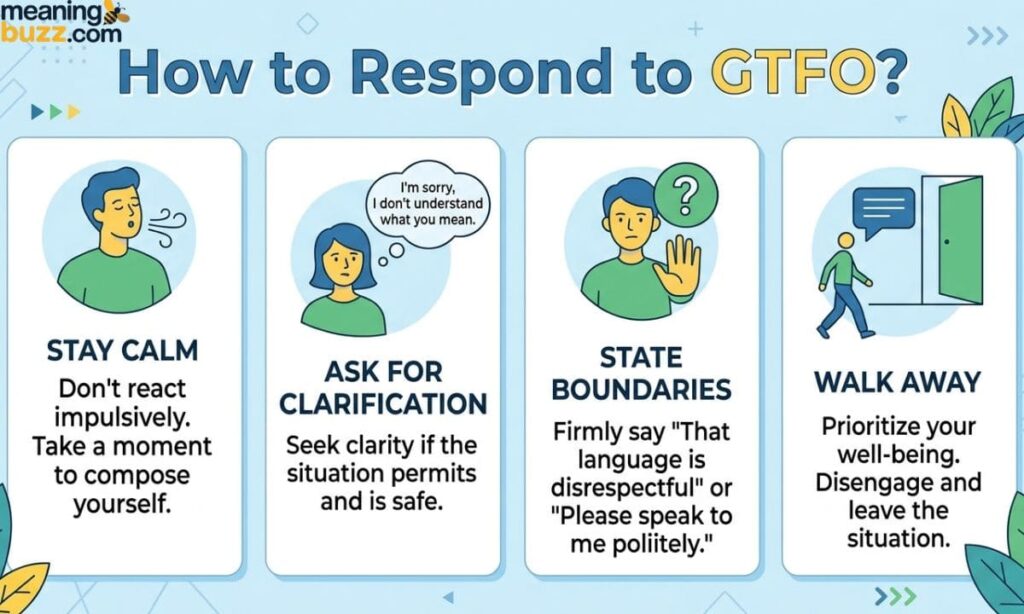 meaning buzz.com

How to Respond to GTFO?

STAY CALM
Don't react impulsively. Take a moment to compose yourself.

I'm sorry, I don't understand what you mean.

ASK FOR CLARIFICATION
Seek clarity if the situation permits and is safe.

?

STATE BOUNDARIES
Firmly say "That language is disrespectful" or "Please speak to me poliitely."

WALK AWAY
Prioritize your well-being. Disengage and leave the situation.